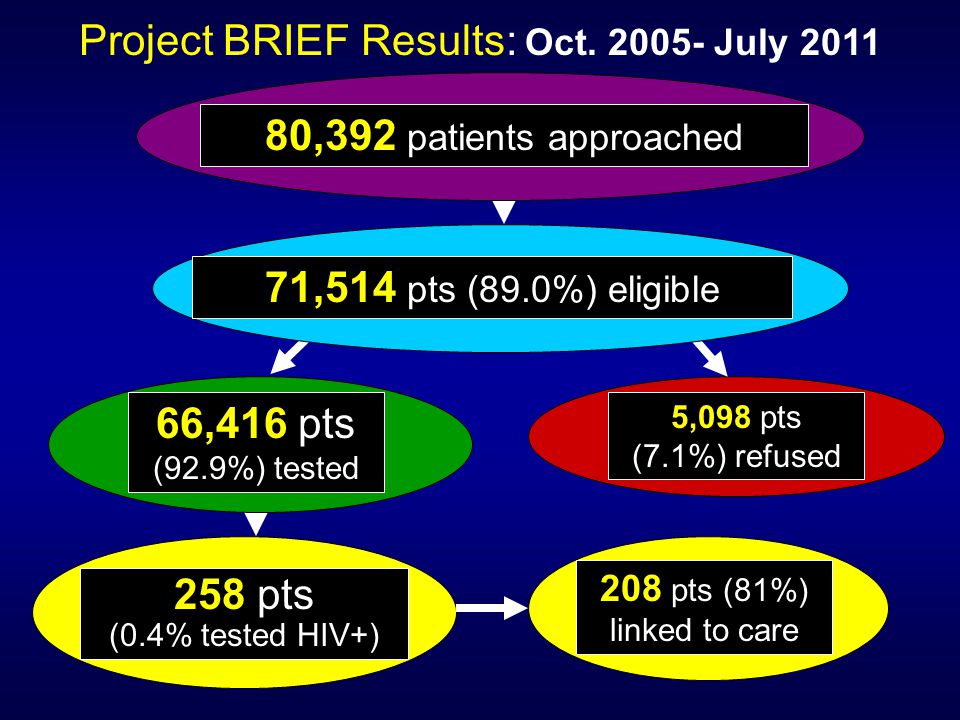 Project BRIEF Results: Oct. 2005- July 2011

80,392 patients approached

71,514 pts (89.0%) eligible

66,416 pts (92.9%) tested

5,098 pts (7.1%) refused

258 pts (0.4% tested HIV+)

208 pts (81%) linked to care